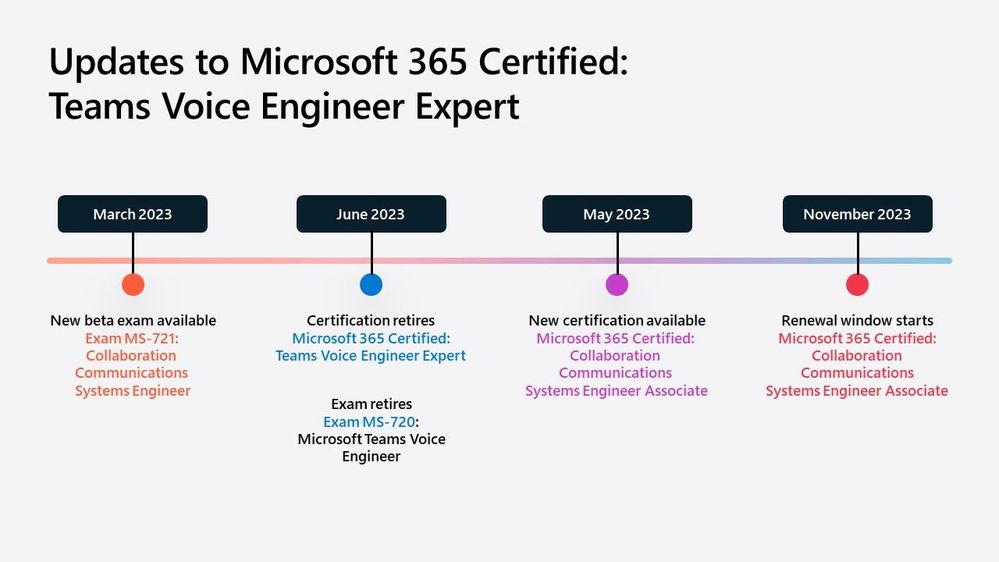 Updates to Microsoft 365 Certified: Teams Voice Engineer Expert

March 2023

New beta exam available
Exam MS-721: Collaboration Communications Systems Engineer

June 2023

Certification retires
Microsoft 365 Certified: Teams Voice Engineer Expert

Exam retires
Exam MS-720: Microsoft Teams Voice Engineer

May 2023

New certification available
Microsoft 365 Certified: Collaboration Communications Systems Engineer Associate

November 2023

Renewal window starts
Microsoft 365 Certified: Collaboration Communications Systems Engineer Associate